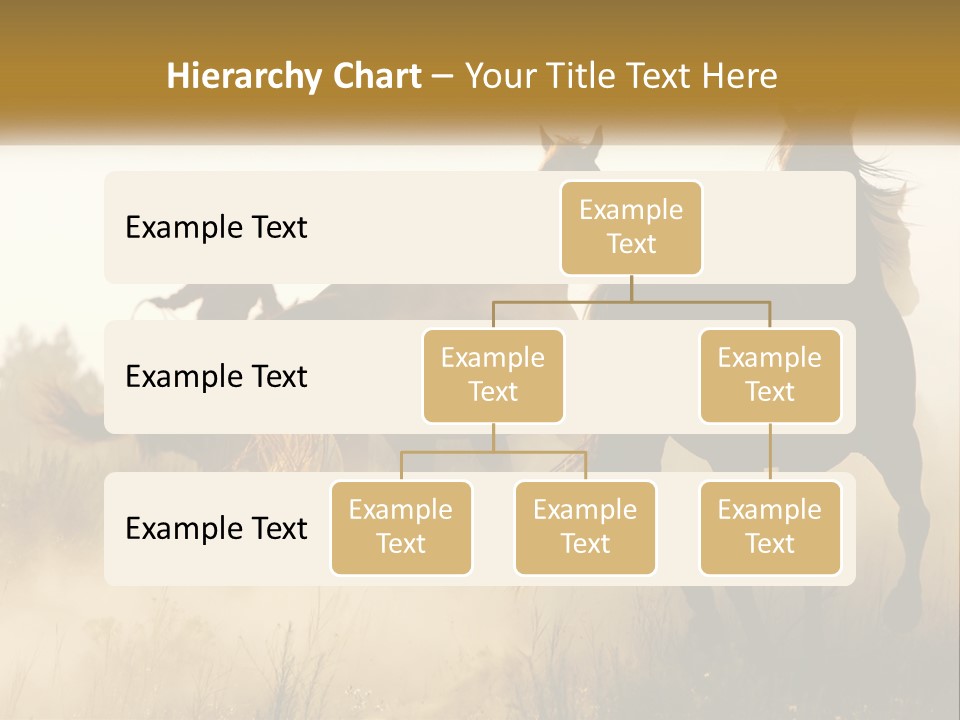 Hierarchy Chart – Your Title Text Here

Example Text

Example Text

Example Text

Example Text

Example Text

Example Text

Example Text

Example Text

Example Text